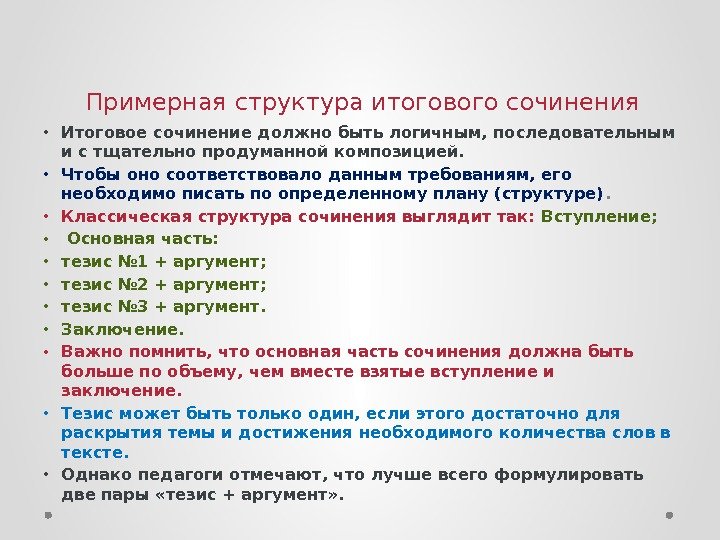 Примерная структура итогового сочинения

• Итоговое сочинение должно быть логичным, последовательным и с тщательно продуманной композицией.
• Чтобы оно соответствовало данным требованиям, его необходимо писать по определенному плану (структуре).
• Классическая структура сочинения выглядит так: Вступление;
• Основная часть:
• тезис №1 + аргумент;
• тезис №2 + аргумент;
• тезис №3 + аргумент.
• Заключение.
• Важно помнить, что основная часть сочинения должна быть больше по объему, чем вместе взятые вступление и заключение.
• Тезис может быть только один, если этого достаточно для раскрытия темы и достижения необходимого количества слов в тексте.
• Однако педагоги отмечают, что лучше всего формулировать две пары «тезис + аргумент».